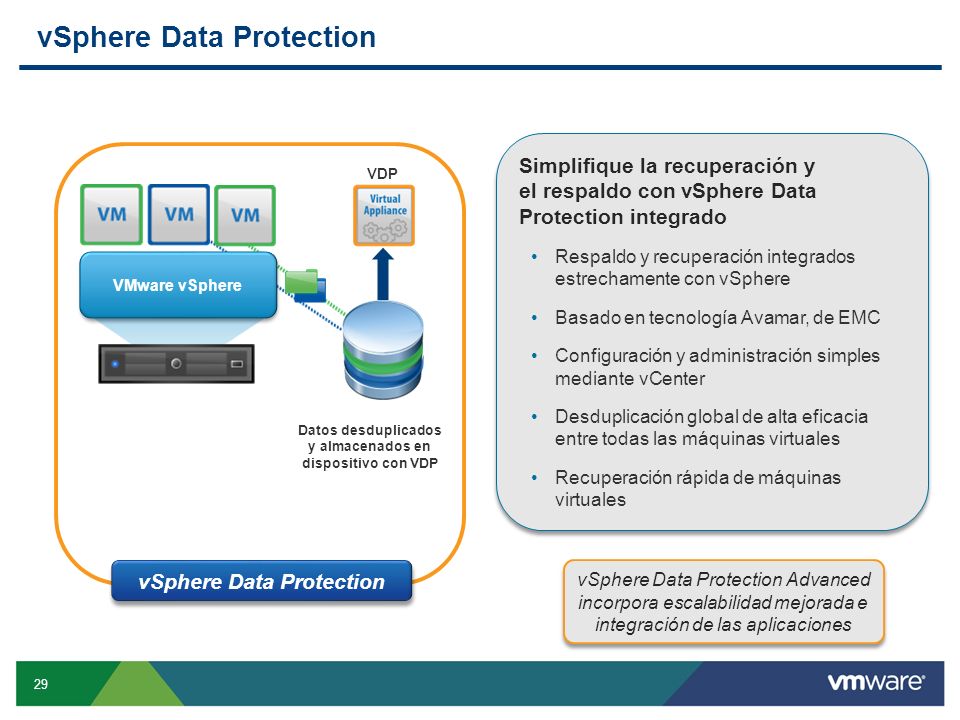 vSphere Data Protection

VDP

VM VM VM

Virtual Appliance

VMware vSphere

Datos desduplicados y almacenados en dispositivo con VDP

vSphere Data Protection

Simplifique la recuperación y el respaldo con vSphere Data Protection integrado

• Respaldo y recuperación integrados estrechamente con vSphere
• Basado en tecnología Avamar, de EMC
• Configuración y administración simples mediante vCenter
• Desduplicación global de alta eficacia entre todas las máquinas virtuales
• Recuperación rápida de máquinas virtuales

vSphere Data Protection Advanced incorpora escalabilidad mejorada e integración de las aplicaciones

29

vmware